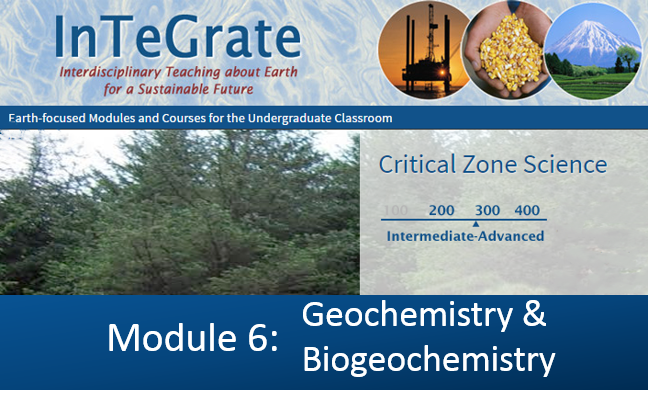 InTeGrate
Interdisciplinary Teaching about Earth for a Sustainable Future

Earth-focused Modules and Courses for the Undergraduate Classroom

Critical Zone Science

100 200 300 400
Intermediate-Advanced

Module 6: Geochemistry & Biogeochemistry